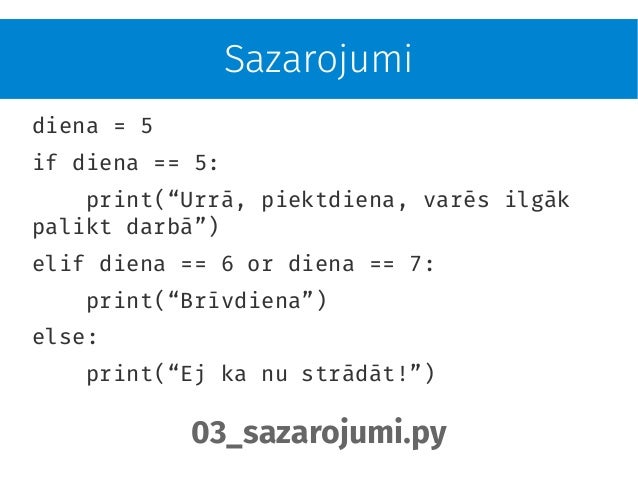 Sazarojumi

diena = 5

if diena == 5:

    print(“Urrā, piektdiena, varēs ilgāk palikt darbā”)

elif diena == 6 or diena == 7:

    print(“Brīvdiena”)

else:

    print(“Ej ka nu strādāt!”)

03_sazarojumi.py